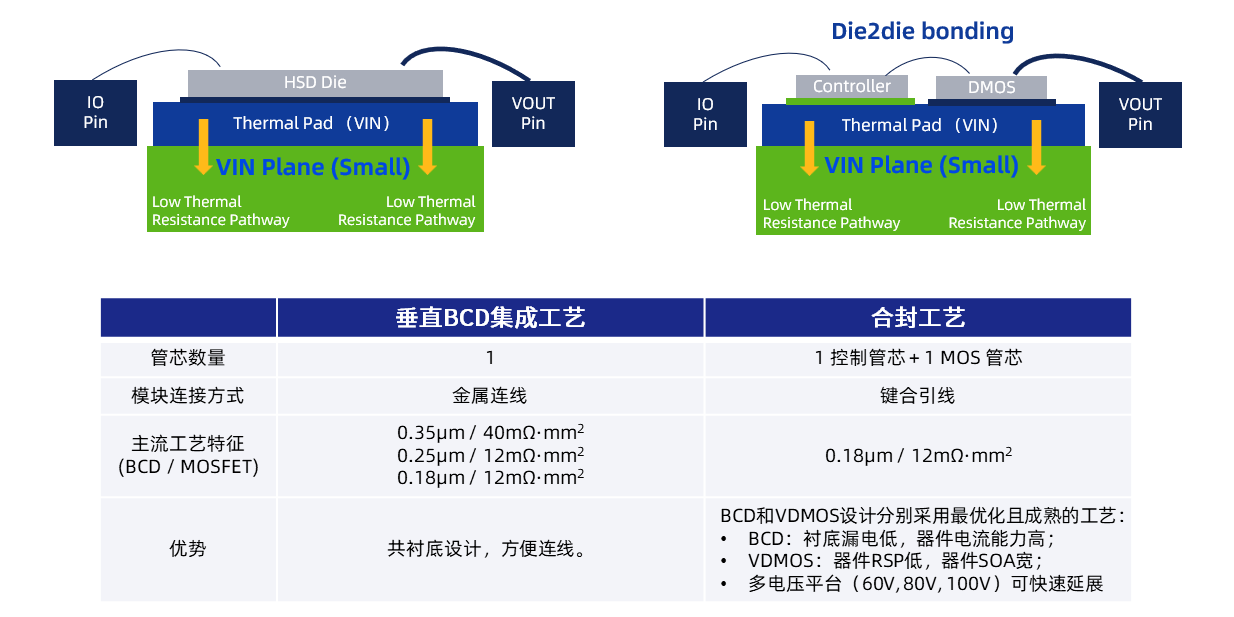 IO Pin

HSD Die

Thermal Pad （VIN）

VOUT Pin

VIN Plane (Small)

Low Thermal Resistance Pathway

Low Thermal Resistance Pathway

Die2die bonding

IO Pin

Controller

DMOS

Thermal Pad （VIN）

VOUT Pin

VIN Plane (Small)

Low Thermal Resistance Pathway

Low Thermal Resistance Pathway

| | 垂直BCD集成工艺 | 合封工艺 |
|---|---|---|
| 管芯数量 | 1 | 1 控制管芯 + 1 MOS 管芯 |
| 模块连接方式 | 金属连线 | 键合引线 |
| 主流工艺特征 (BCD / MOSFET) | 0.35μm / 40mΩ·mm$^2$ 0.25μm / 12mΩ·mm$^2$ 0.18μm / 12mΩ·mm$^2$ | 0.18μm / 12mΩ·mm$^2$ |
| 优势 | 共衬底设计，方便连线。 | BCD和VDMOS设计分别采用最优化且成熟的工艺： • BCD：衬底漏电低，器件电流能力高； • VDMOS：器件RSP低，器件SOA宽； • 多电压平台（60V, 80V, 100V）可快速延展 |